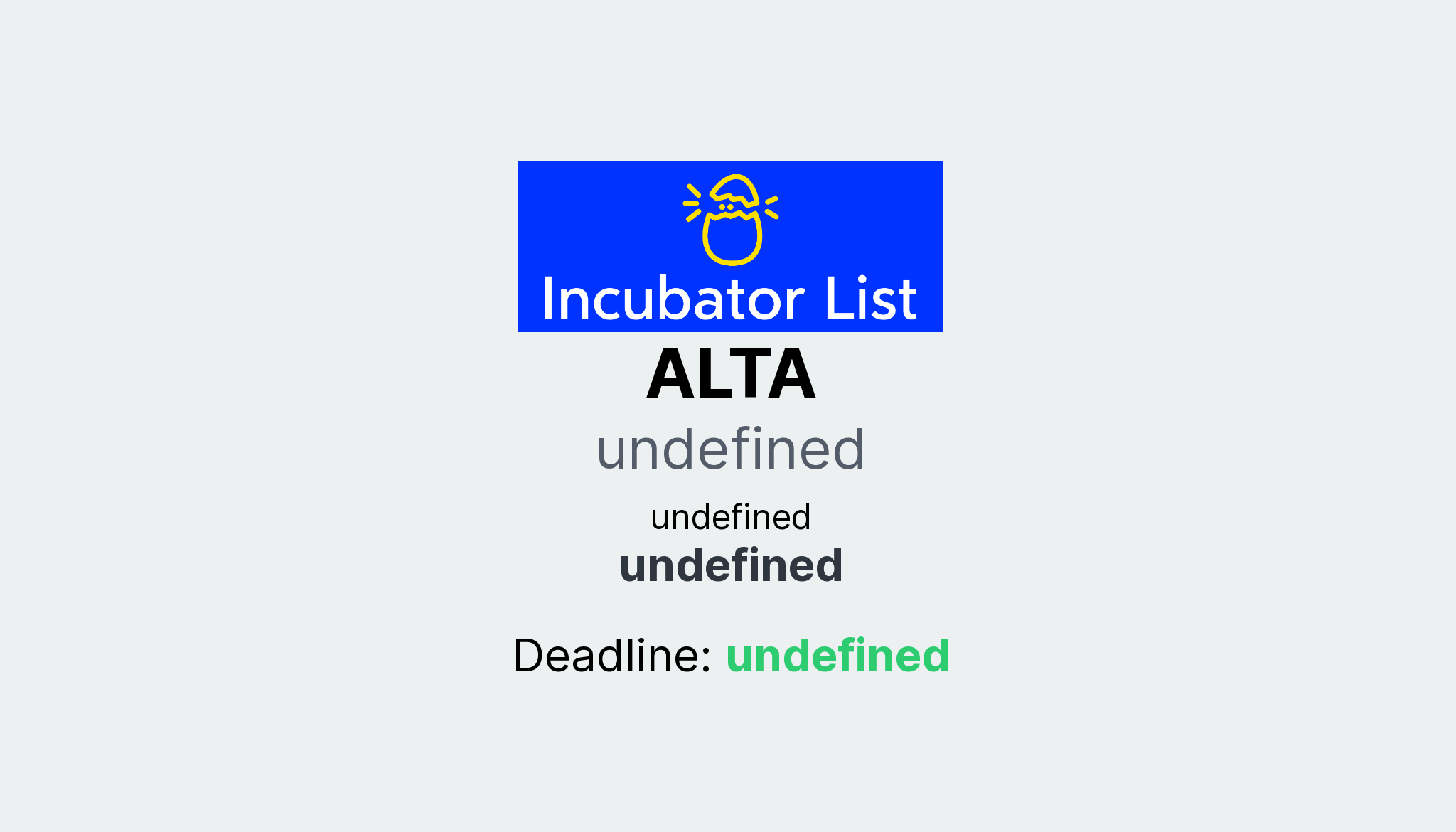 Incubator List

ALTA

undefined

undefined

undefined

Deadline: undefined